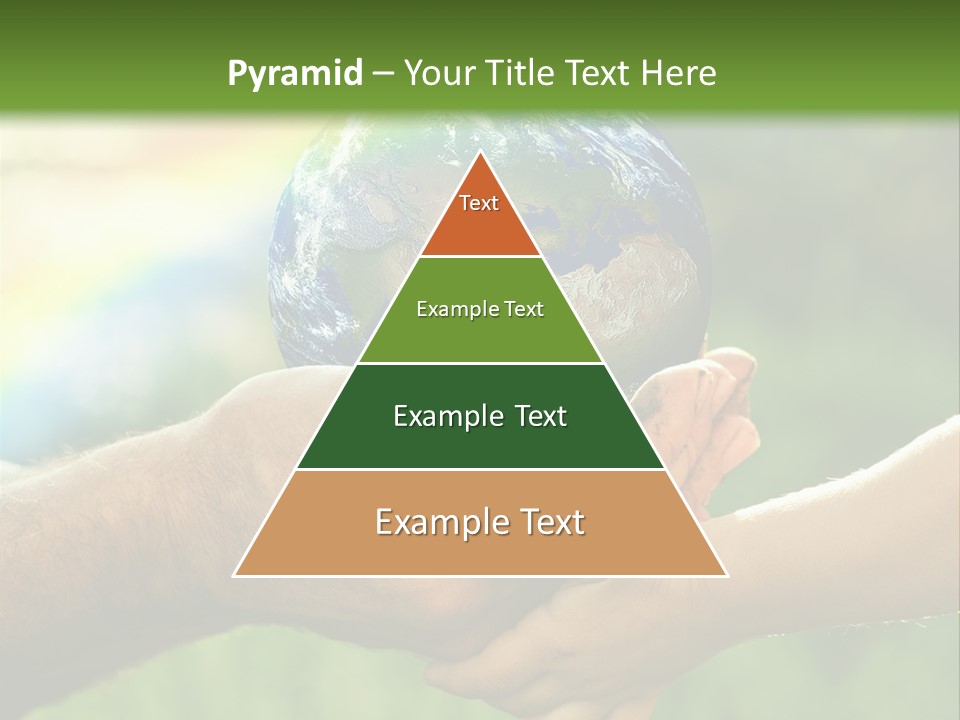 Pyramid – Your Title Text Here

Text

Example Text

Example Text

Example Text